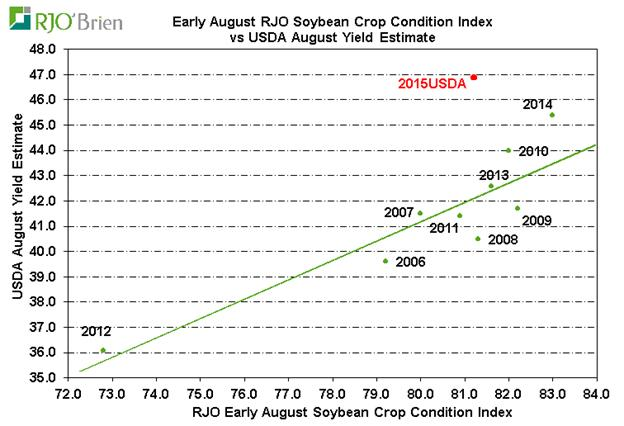 RJO'Brien

Early August RJO Soybean Crop Condition Index
vs USDA August Yield Estimate

USDA August Yield Estimate

48.0
47.0
46.0
45.0
44.0
43.0
42.0
41.0
40.0
39.0
38.0
37.0
36.0
35.0

2015USDA
2014
2010
2013
2007
2011
2009
2008
2006
2012

72.0 73.0 74.0 75.0 76.0 77.0 78.0 79.0 80.0 81.0 82.0 83.0 84.0

RJO Early August Soybean Crop Condition Index